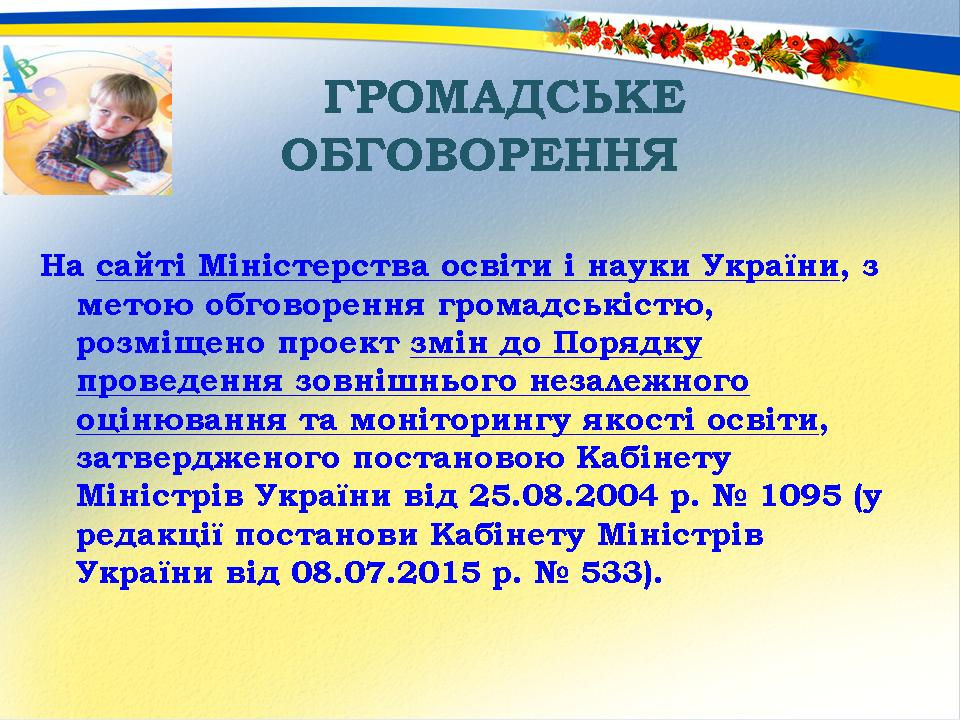 ГРОМАДСЬКЕ ОБГОВОРЕННЯ

На сайті Міністерства освіти і науки України, з метою обговорення громадськістю, розміщено проект змін до Порядку проведення зовнішнього незалежного оцінювання та моніторингу якості освіти, затвердженого постановою Кабінету Міністрів України від 25.08.2004 р. № 1095 (у редакції постанови Кабінету Міністрів України від 08.07.2015 р. № 533).